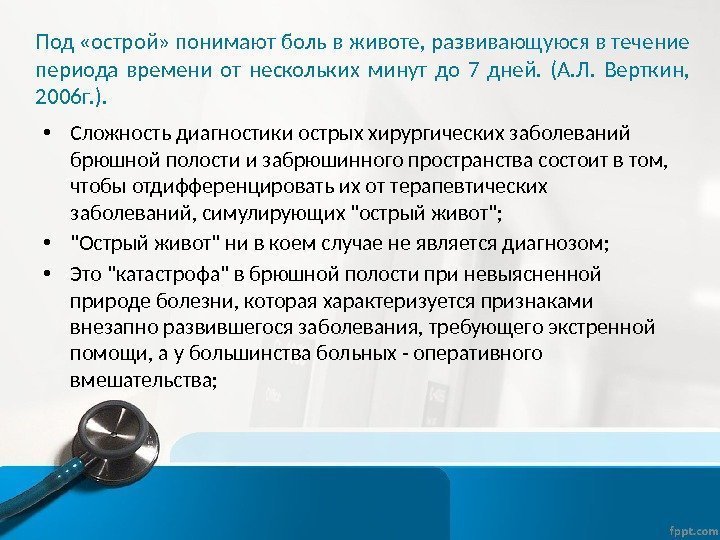 Под «острой» понимают боль в животе, развивающуюся в течение периода времени от нескольких минут до 7 дней. (А.Л. Верткин, 2006г.).

• Сложность диагностики острых хирургических заболеваний брюшной полости и забрюшинного пространства состоит в том, чтобы отдифференцировать их от терапевтических заболеваний, симулирующих "острый живот";

• "Острый живот" ни в коем случае не является диагнозом;

• Это "катастрофа" в брюшной полости при невыясненной природе болезни, которая характеризуется признаками внезапно развившегося заболевания, требующего экстренной помощи, а у большинства больных - оперативного вмешательства;

fppt.com